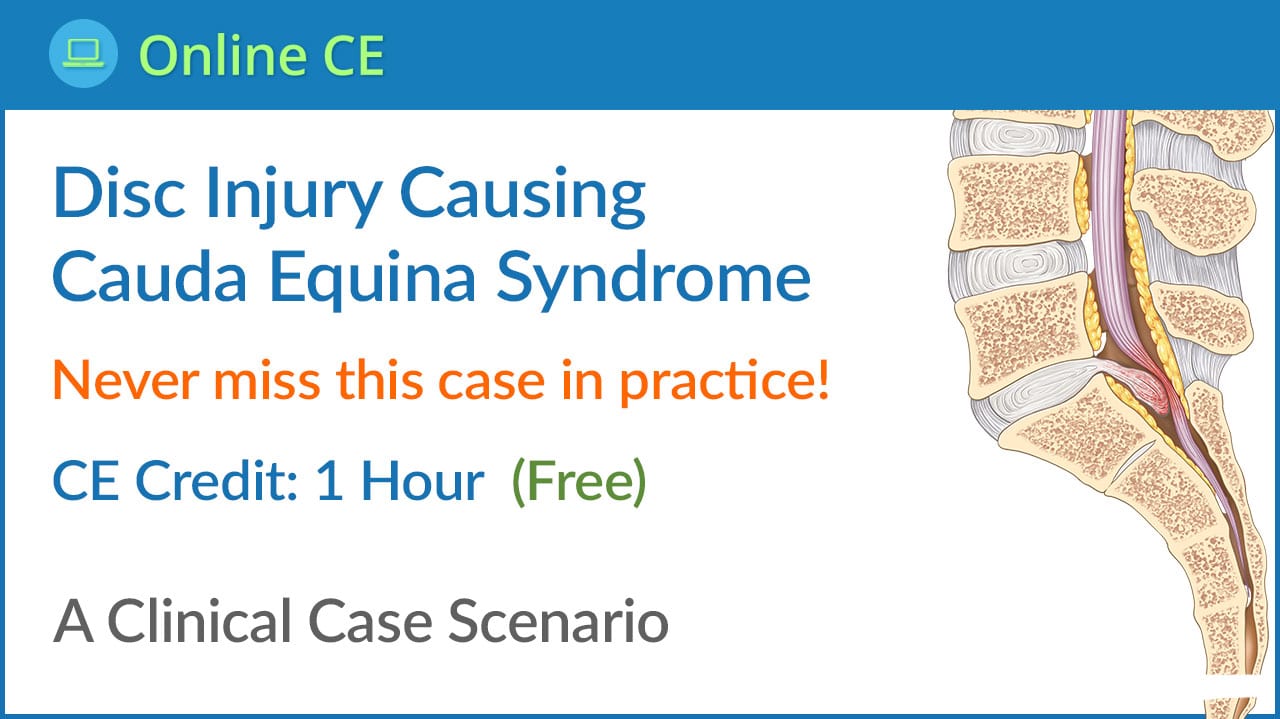 Online CE

Disc Injury Causing Cauda Equina Syndrome

Never miss this case in practice!

CE Credit: 1 Hour (Free)

A Clinical Case Scenario